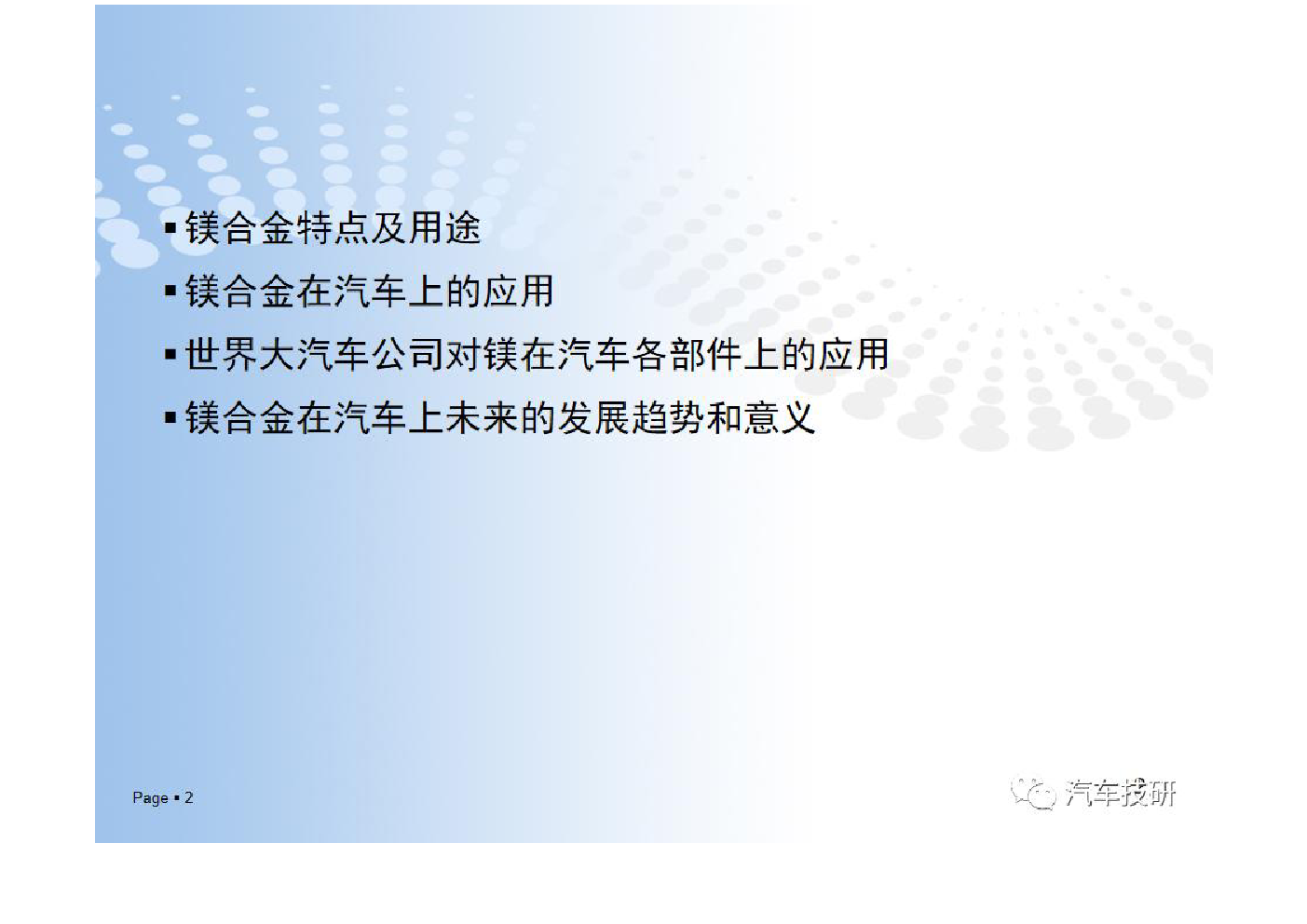 ▪镁合金特点及用途

▪镁合金在汽车上的应用

▪世界大汽车公司对镁在汽车各部件上的应用

▪镁合金在汽车上未来的发展趋势和意义

Page ▪ 2

汽车技研